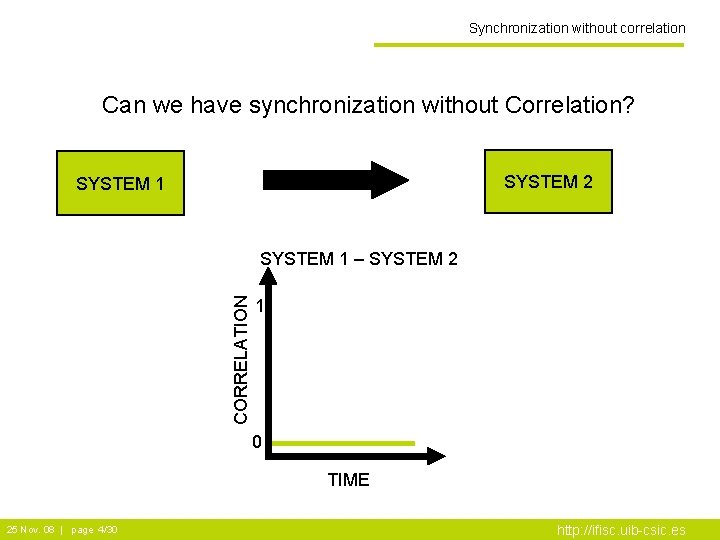 Synchronization without correlation

Can we have synchronization without Correlation?

SYSTEM 1

SYSTEM 2

SYSTEM 1 – SYSTEM 2

CORRELATION

1

0

TIME

25 Nov. 08 | page 4/30

http://ifisc.uib-csic.es